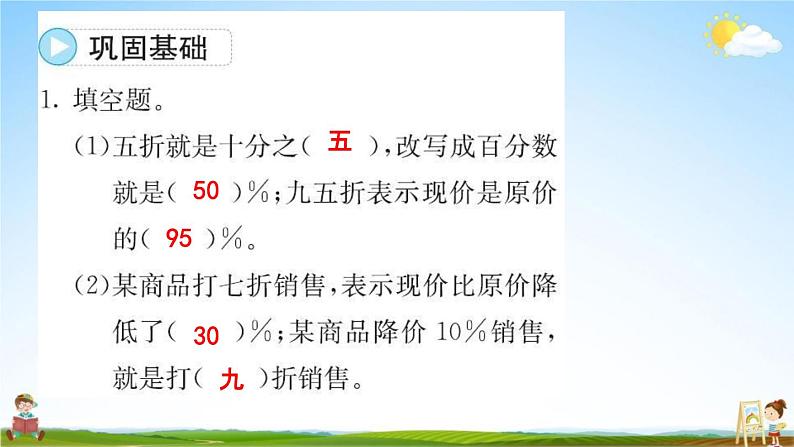 巩固基础

1. 填空题。

(1)五折就是十分之( 五 ),改写成百分数就是( 50 )%;九五折表示现价是原价的( 95 )%。

(2)某商品打七折销售,表示现价比原价降低了( 30 )%;某商品降价 10%销售,就是打( 九 )折销售。